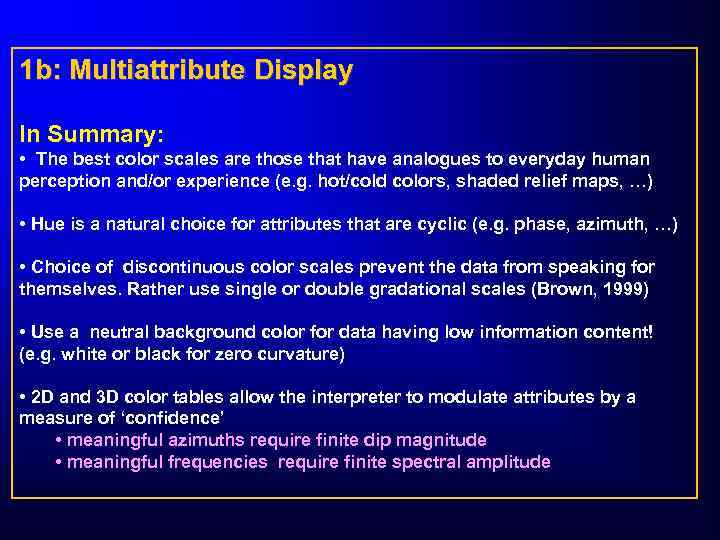 1b: Multiattribute Display

In Summary:
• The best color scales are those that have analogues to everyday human perception and/or experience (e.g. hot/cold colors, shaded relief maps, …)

• Hue is a natural choice for attributes that are cyclic (e.g. phase, azimuth, …)

• Choice of discontinuous color scales prevent the data from speaking for themselves. Rather use single or double gradational scales (Brown, 1999)

• Use a neutral background color for data having low information content! (e.g. white or black for zero curvature)

• 2D and 3D color tables allow the interpreter to modulate attributes by a measure of 'confidence'
• meaningful azimuths require finite dip magnitude
• meaningful frequencies require finite spectral amplitude